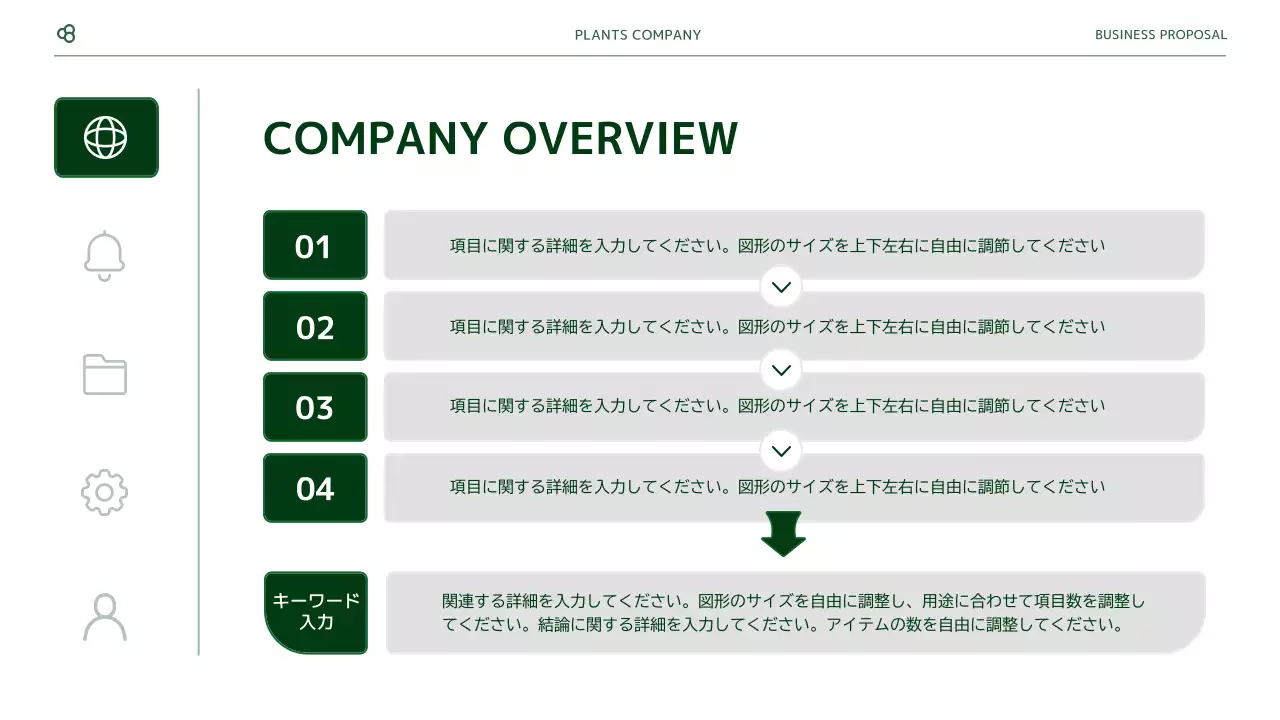 PLANTS COMPANY

BUSINESS PROPOSAL

COMPANY OVERVIEW

01

項目に関する詳細を入力してください。図形のサイズを上下左右に自由に調節してください

02

項目に関する詳細を入力してください。図形のサイズを上下左右に自由に調節してください

03

項目に関する詳細を入力してください。図形のサイズを上下左右に自由に調節してください

04

項目に関する詳細を入力してください。図形のサイズを上下左右に自由に調節してください

キーワード入力

関連する詳細を入力してください。図形のサイズを自由に調整し、用途に合わせて項目数を調整してください。結論に関する詳細を入力してください。アイテムの数を自由に調整してください。